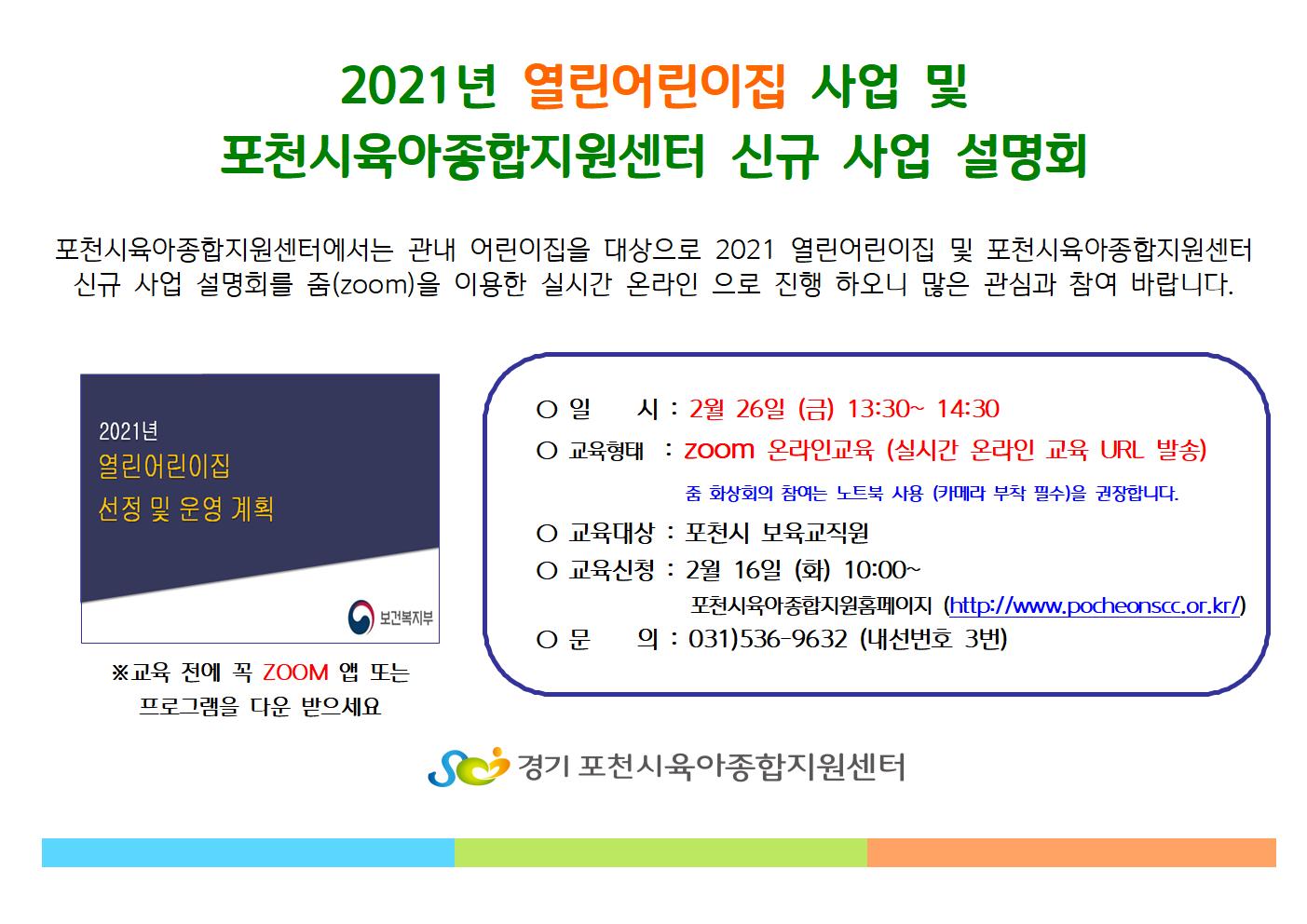 2021년 열린어린이집 사업 및
포천시육아종합지원센터 신규 사업 설명회

포천시육아종합지원센터에서는 관내 어린이집을 대상으로 2021 열린어린이집 및 포천시육아종합지원센터 신규 사업 설명회를 줌(zoom)을 이용한 실시간 온라인 으로 진행 하오니 많은 관심과 참여 바랍니다.

2021년
열린어린이집
선정 및 운영 계획

보건복지부

※교육 전에 꼭 ZOOM 앱 또는 프로그램을 다운 받으세요

○ 일 시 : 2월 26일 (금) 13:30~ 14:30
○ 교육형태 : zoom 온라인교육 (실시간 온라인 교육 URL 발송)
줌 화상회의 참여는 노트북 사용 (카메라 부착 필수)을 권장합니다.
○ 교육대상 : 포천시 보육교직원
○ 교육신청 : 2월 16일 (화) 10:00~
포천시육아종합지원홈페이지 (http://www.pocheonscc.or.kr/)
○ 문 의 : 031)536-9632 (내선번호 3번)

경기 포천시육아종합지원센터